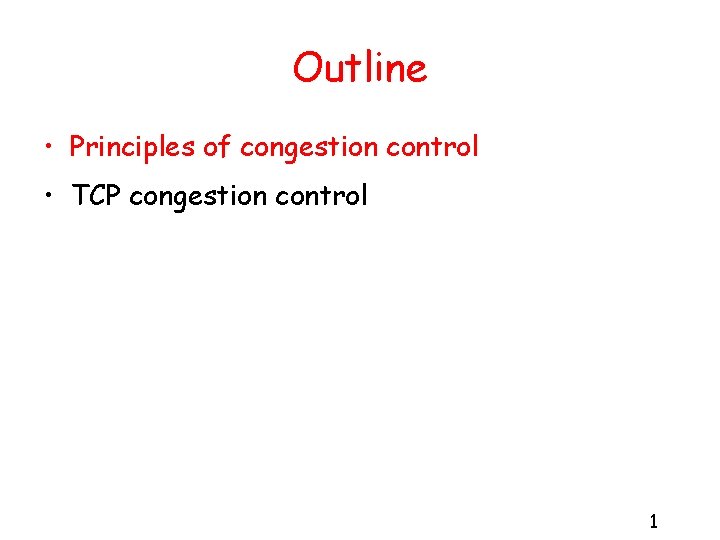 Outline

• Principles of congestion control
• TCP congestion control

1